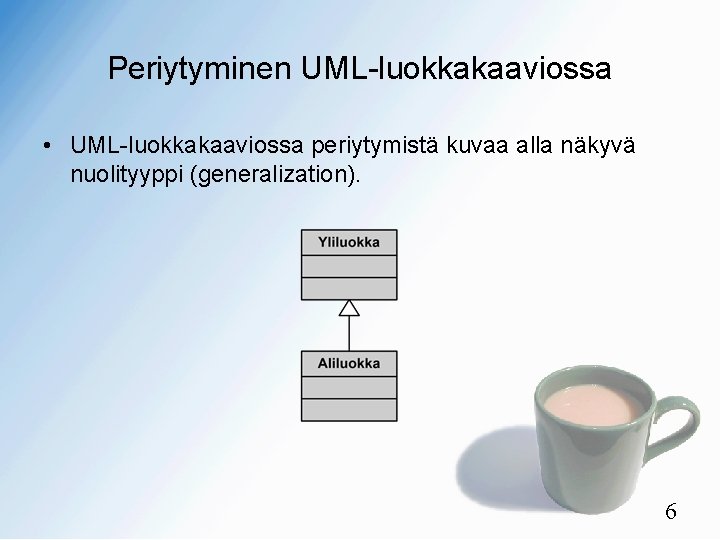 Periytyminen UML-luokkakaaviossa

• UML-luokkakaaviossa periytymistä kuvaa alla näkyvä nuolityyppi (generalization).

Yliluokka

Aliluokka

6